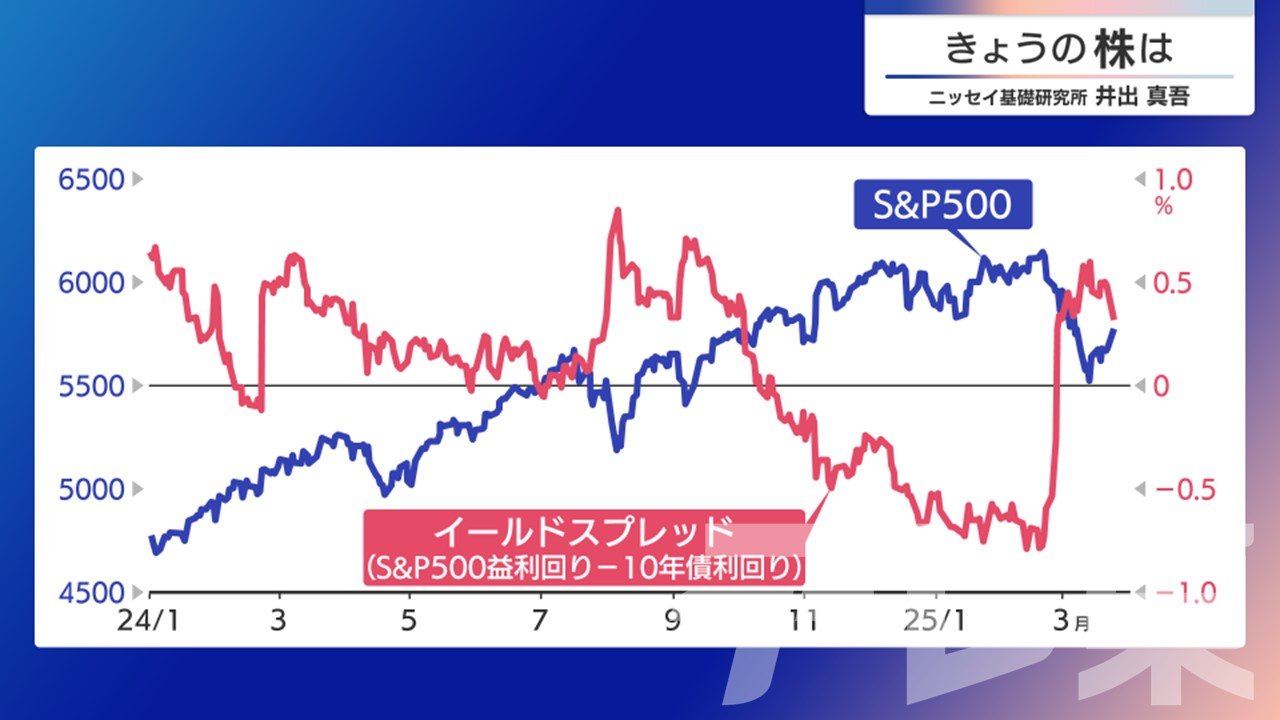 きょうの株は
ニッセイ基礎研究所 井出 真吾

6500
6000
5500
5000
4500

1.0
%
0.5
0
−0.5
−1.0

S&P500

イールドスプレッド
(S&P500益利回り−10年債利回り)

24/1
3
5
7
9
11
25/1
3月